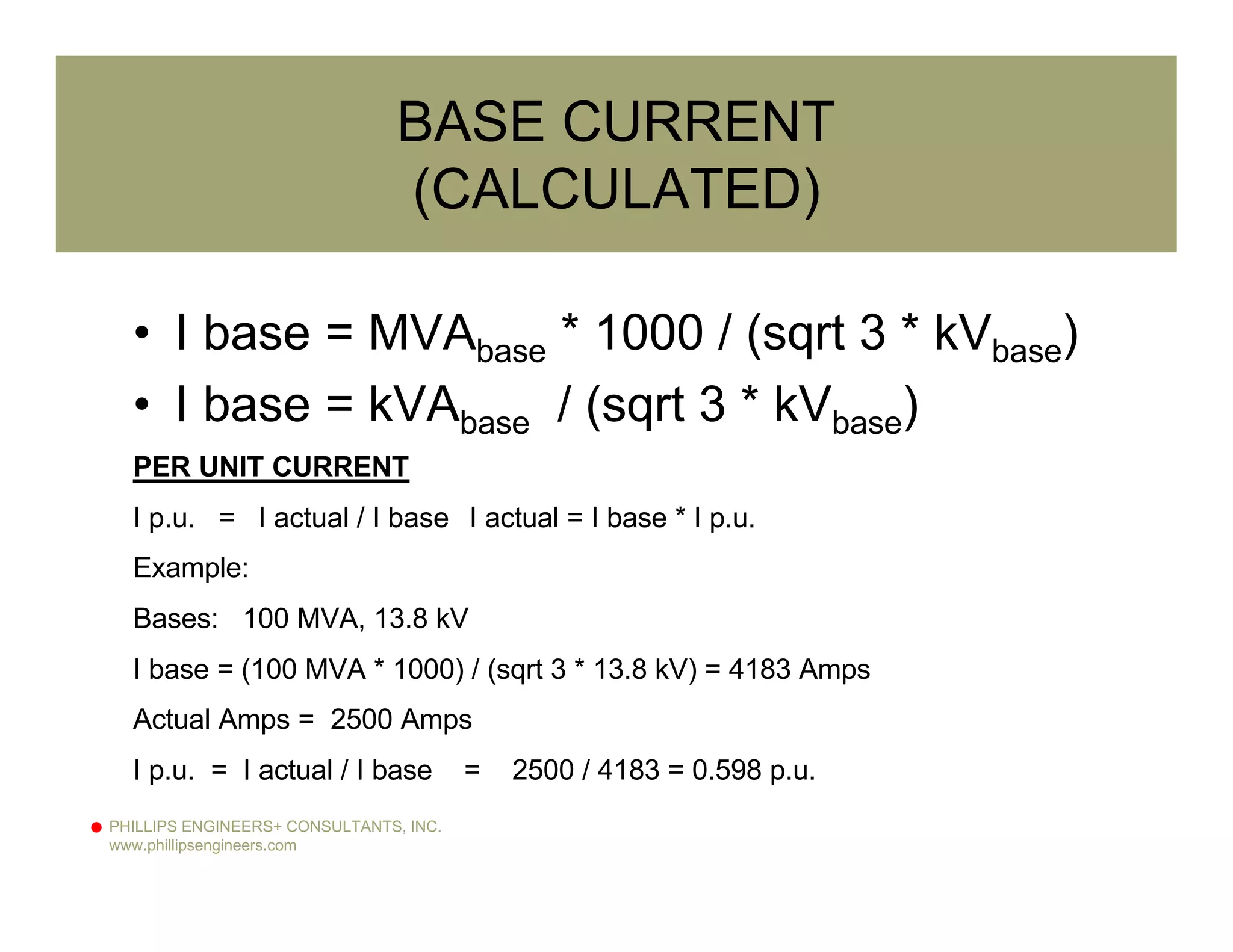 BASE CURRENT (CALCULATED)

• I base = $MVA_{base}$ * 1000 / (sqrt 3 * $kV_{base}$)
• I base = $kVA_{base}$ / (sqrt 3 * $kV_{base}$)

PER UNIT CURRENT

I p.u. = I actual / I base I actual = I base * I p.u.

Example:

Bases: 100 MVA, 13.8 kV

I base = (100 MVA * 1000) / (sqrt 3 * 13.8 kV) = 4183 Amps

Actual Amps = 2500 Amps

I p.u. = I actual / I base = 2500 / 4183 = 0.598 p.u.

PHILLIPS ENGINEERS+ CONSULTANTS, INC.
www.phillipsengineers.com